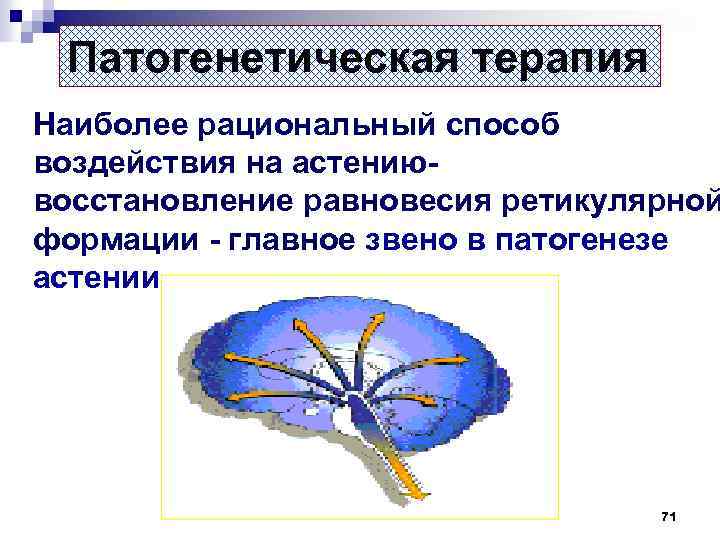 Патогенетическая терапия

Наиболее рациональный способ воздействия на астению- восстановление равновесия ретикулярной формации - главное звено в патогенезе астении

71